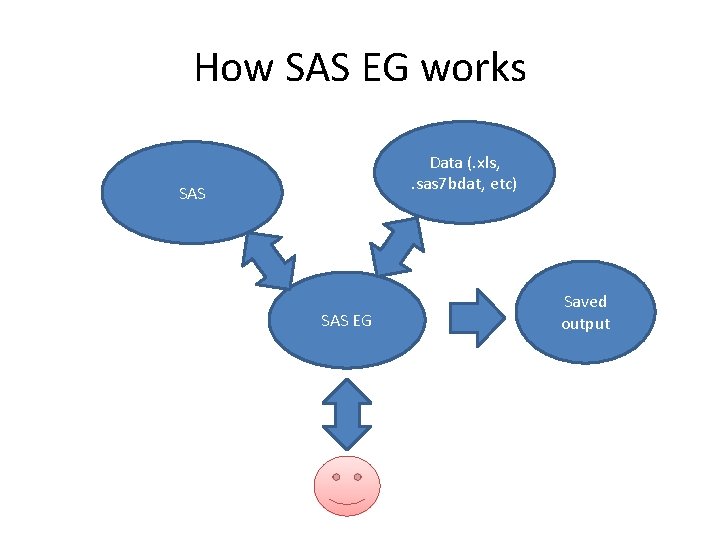 How SAS EG works

SAS

Data (.xls, .sas7bdat, etc)

SAS EG

Saved output